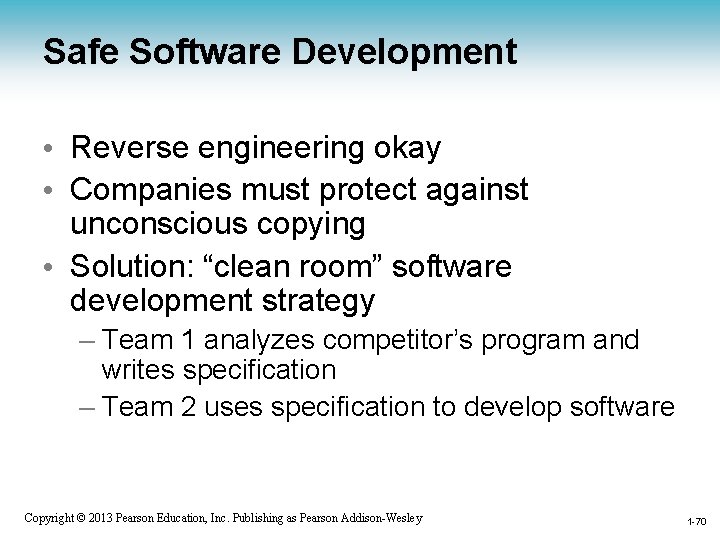 Safe Software Development

• Reverse engineering okay
• Companies must protect against unconscious copying
• Solution: “clean room” software development strategy
– Team 1 analyzes competitor’s program and writes specification
– Team 2 uses specification to develop software

Copyright © 2013 Pearson Education, Inc. Publishing as Pearson Addison-Wesley

1-70